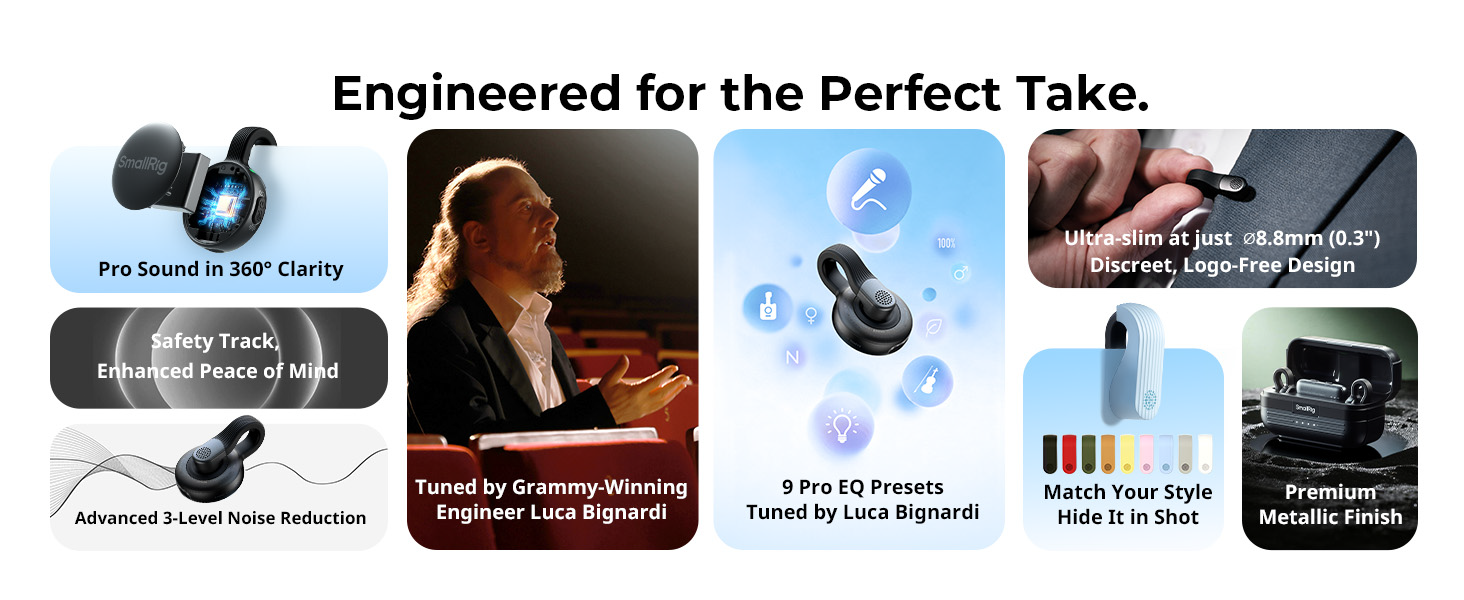 Engineered for the Perfect Take.

SmallRig

Pro Sound in 360° Clarity

Safety Track,
Enhanced Peace of Mind

Advanced 3-Level Noise Reduction

Tuned by Grammy-Winning
Engineer Luca Bignardi

100%

N

9 Pro EQ Presets
Tuned by Luca Bignardi

Ultra-slim at just ⌀8.8mm (0.3")
Discreet, Logo-Free Design

Match Your Style
Hide It in Shot

SmallRig

Premium
Metallic Finish